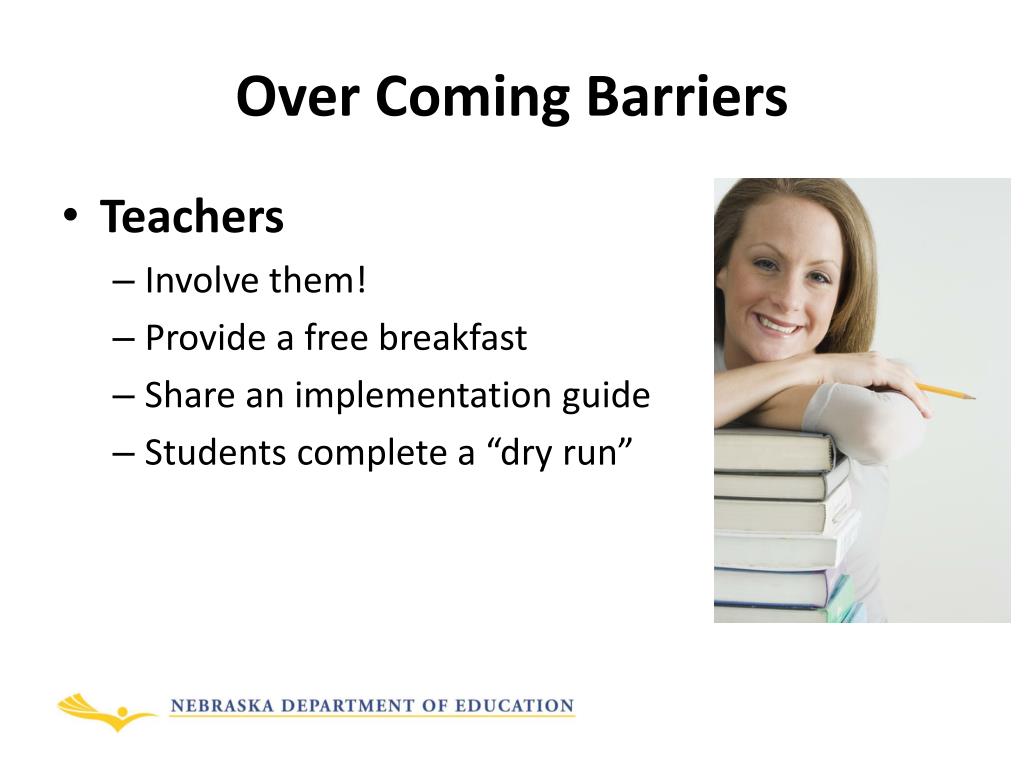 Over Coming Barriers

• Teachers
– Involve them!
– Provide a free breakfast
– Share an implementation guide
– Students complete a “dry run”

NEBRASKA DEPARTMENT OF EDUCATION